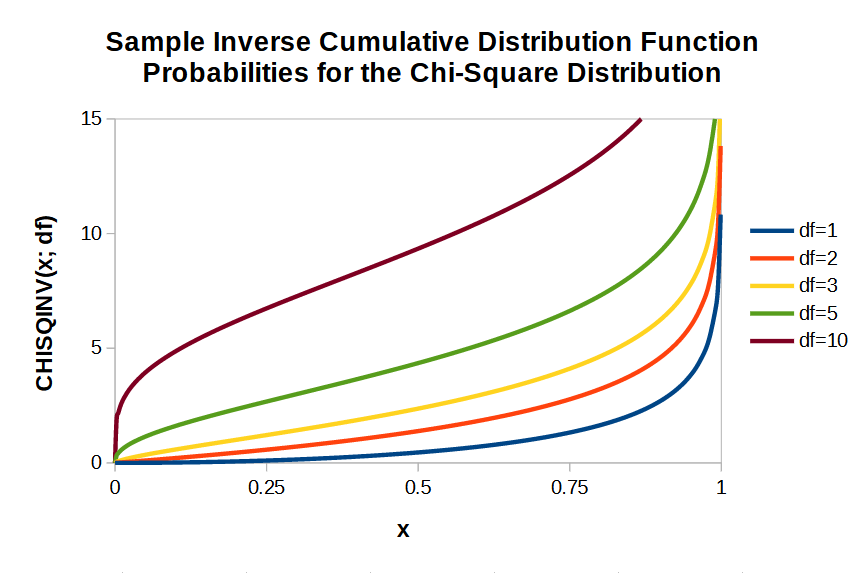 Sample Inverse Cumulative Distribution Function Probabilities for the Chi-Square Distribution

CHISQINV(x; df)

15
10
5
0

0
0.25
0.5
0.75
1

x

df=1
df=2
df=3
df=5
df=10